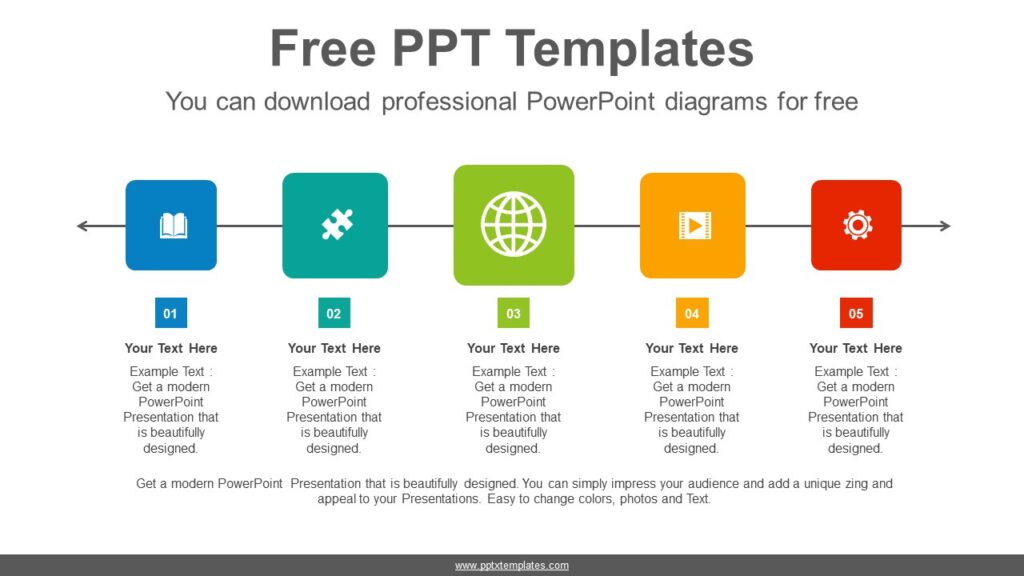 Free PPT Templates

You can download professional PowerPoint diagrams for free

01

Your Text Here

Example Text : Get a modern PowerPoint Presentation that is beautifully designed.

02

Your Text Here

Example Text : Get a modern PowerPoint Presentation that is beautifully designed.

03

Your Text Here

Example Text : Get a modern PowerPoint Presentation that is beautifully designed.

04

Your Text Here

Example Text : Get a modern PowerPoint Presentation that is beautifully designed.

05

Your Text Here

Example Text : Get a modern PowerPoint Presentation that is beautifully designed.

Get a modern PowerPoint Presentation that is beautifully designed. You can simply impress your audience and add a unique zing and appeal to your Presentations. Easy to change colors, photos and Text.

www.pptxtemplates.com